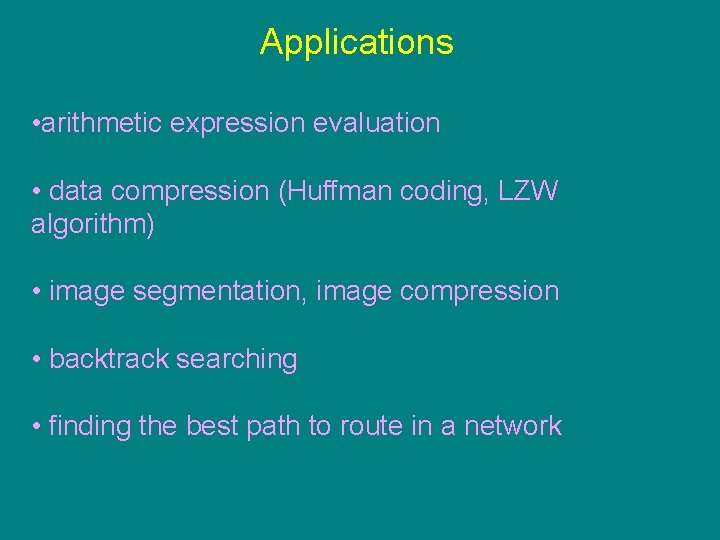 Applications

•arithmetic expression evaluation

• data compression (Huffman coding, LZW algorithm)

• image segmentation, image compression

• backtrack searching

• finding the best path to route in a network